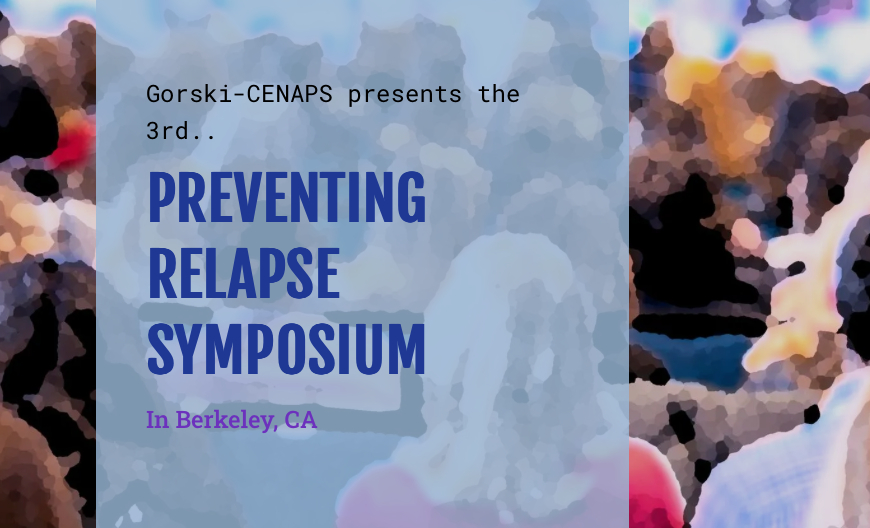 Gorski-CENAPS presents the 3rd..

PREVENTING RELAPSE SYMPOSIUM

In Berkeley, CA